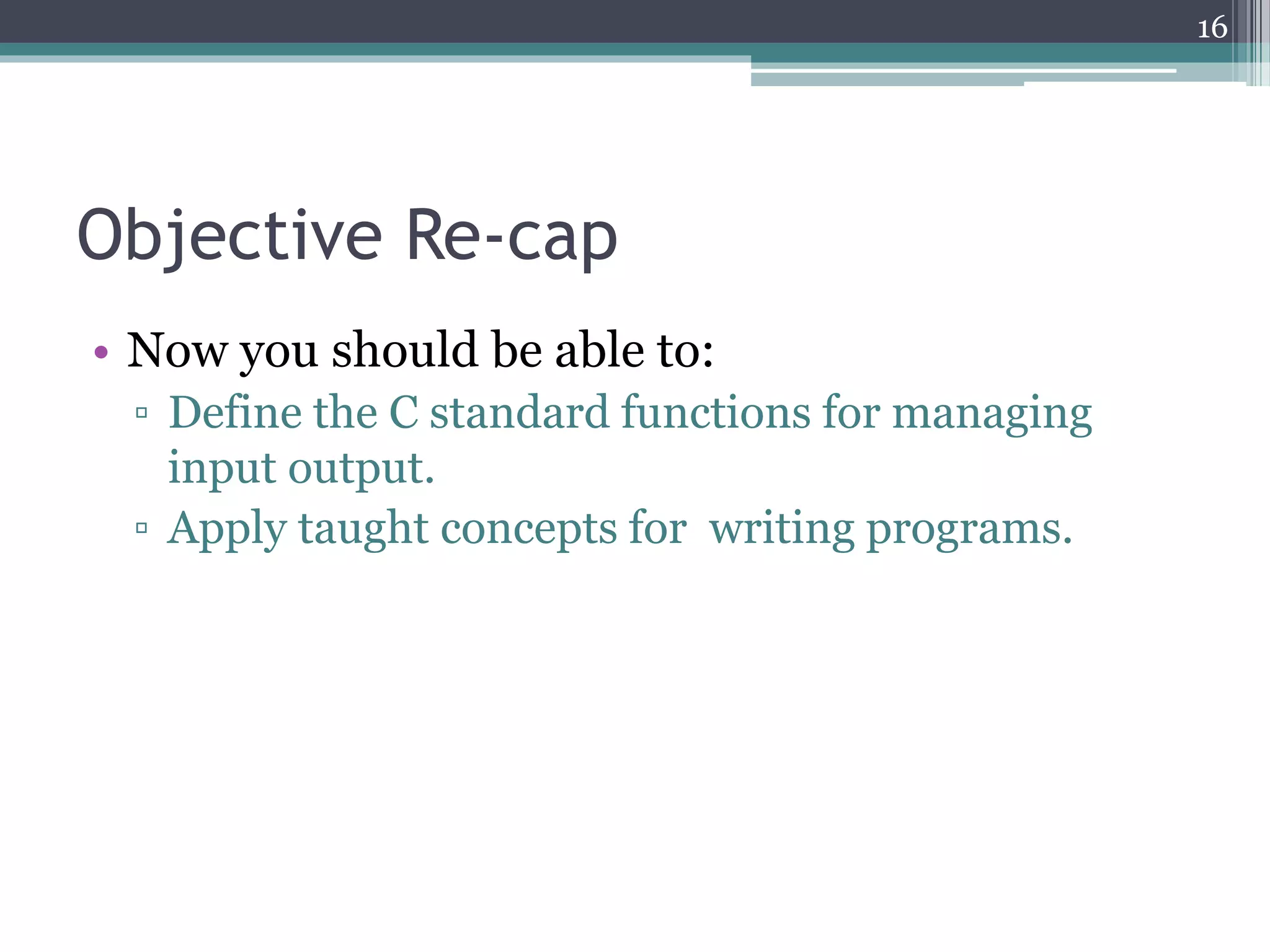 16

Objective Re-cap

• Now you should be able to:
▫ Define the C standard functions for managing input output.
▫ Apply taught concepts for  writing programs.